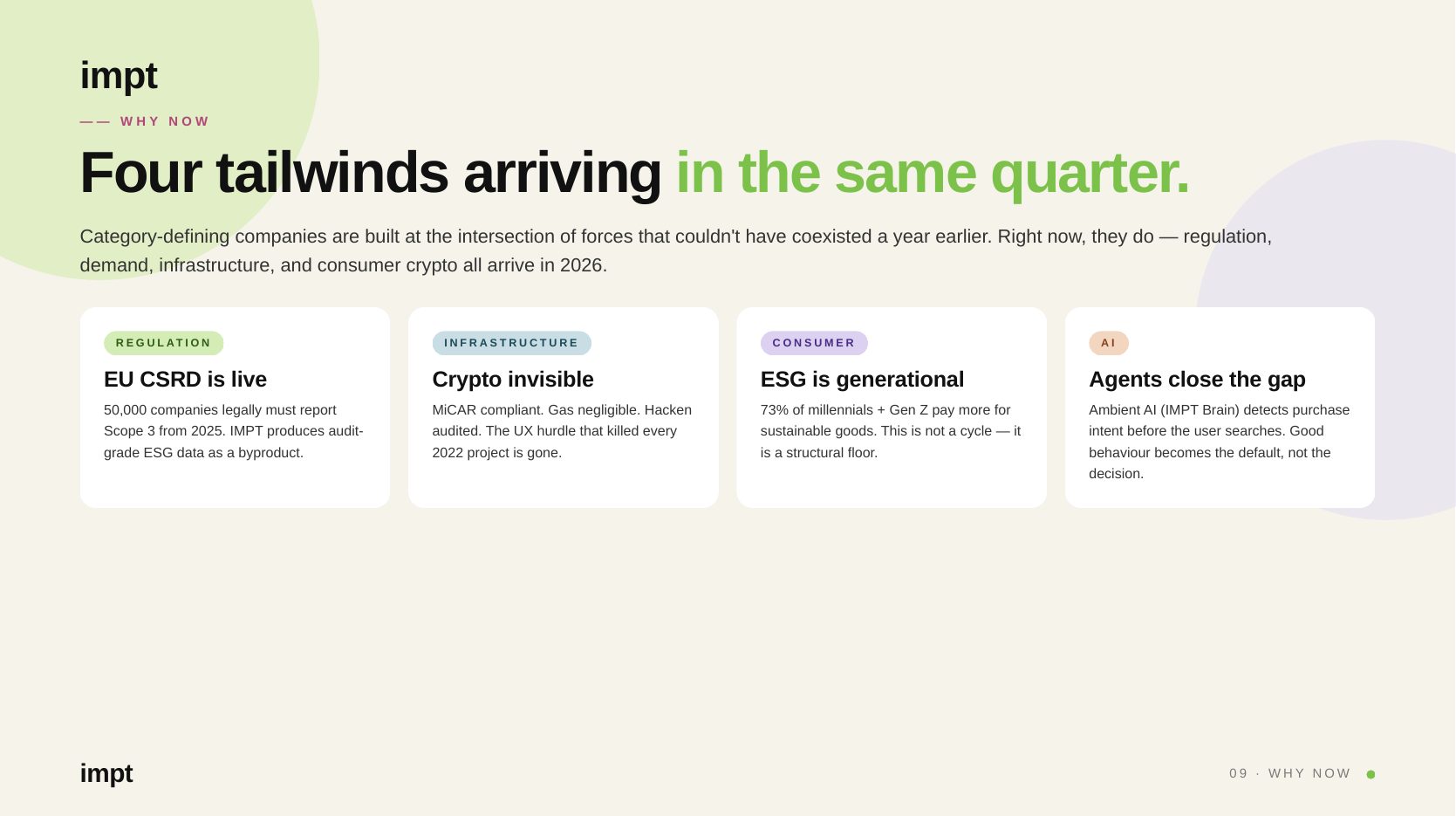 impt

—— WHY NOW

Four tailwinds arriving in the same quarter.

Category-defining companies are built at the intersection of forces that couldn't have coexisted a year earlier. Right now, they do — regulation, demand, infrastructure, and consumer crypto all arrive in 2026.

REGULATION

EU CSRD is live

50,000 companies legally must report Scope 3 from 2025. IMPT produces audit-grade ESG data as a byproduct.

INFRASTRUCTURE

Crypto invisible

MiCAR compliant. Gas negligible. Hacken audited. The UX hurdle that killed every 2022 project is gone.

CONSUMER

ESG is generational

73% of millennials + Gen Z pay more for sustainable goods. This is not a cycle — it is a structural floor.

AI

Agents close the gap

Ambient AI (IMPT Brain) detects purchase intent before the user searches. Good behaviour becomes the default, not the decision.

impt

09 · WHY NOW